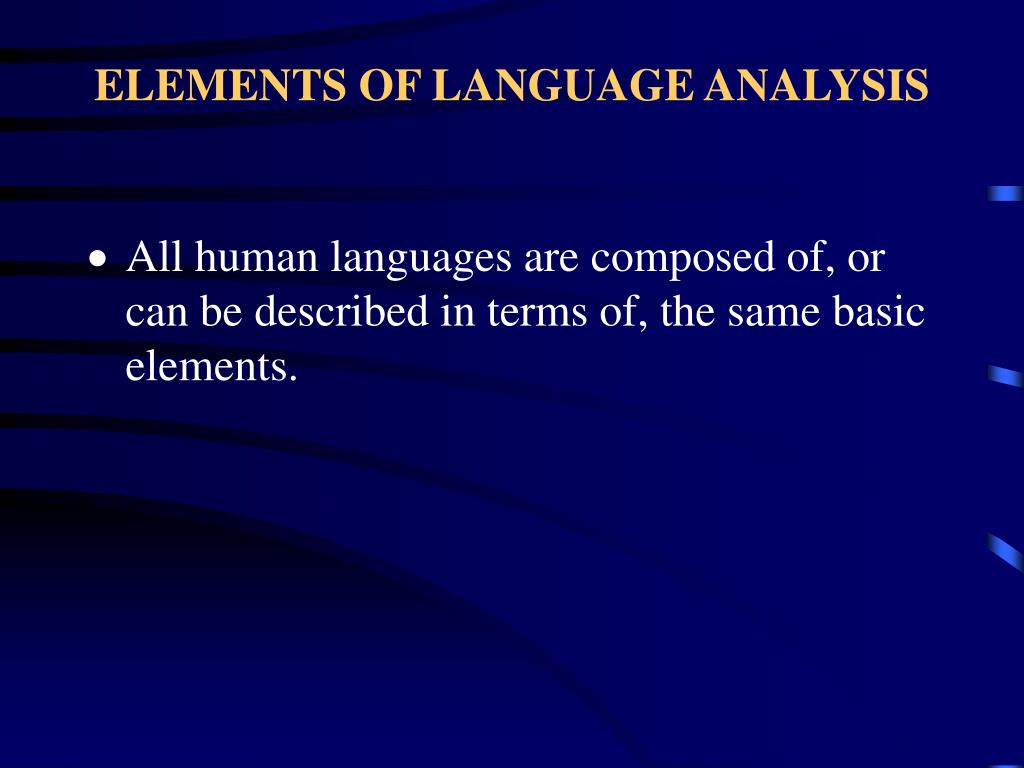 ELEMENTS OF LANGUAGE ANALYSIS

• All human languages are composed of, or can be described in terms of, the same basic elements.